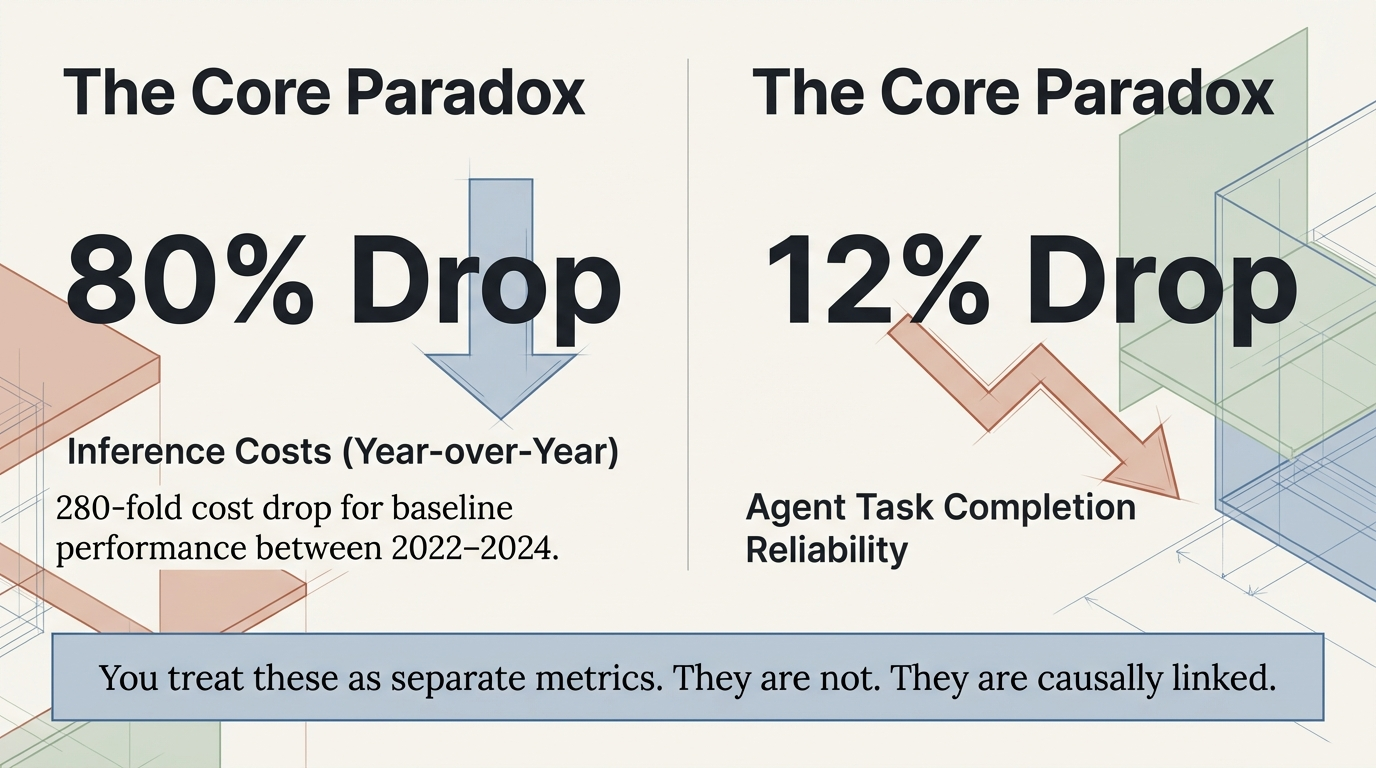 The Core Paradox

80% Drop

Inference Costs (Year-over-Year)

280-fold cost drop for baseline performance between 2022–2024.

The Core Paradox

12% Drop

Agent Task Completion Reliability

You treat these as separate metrics. They are not. They are causally linked.